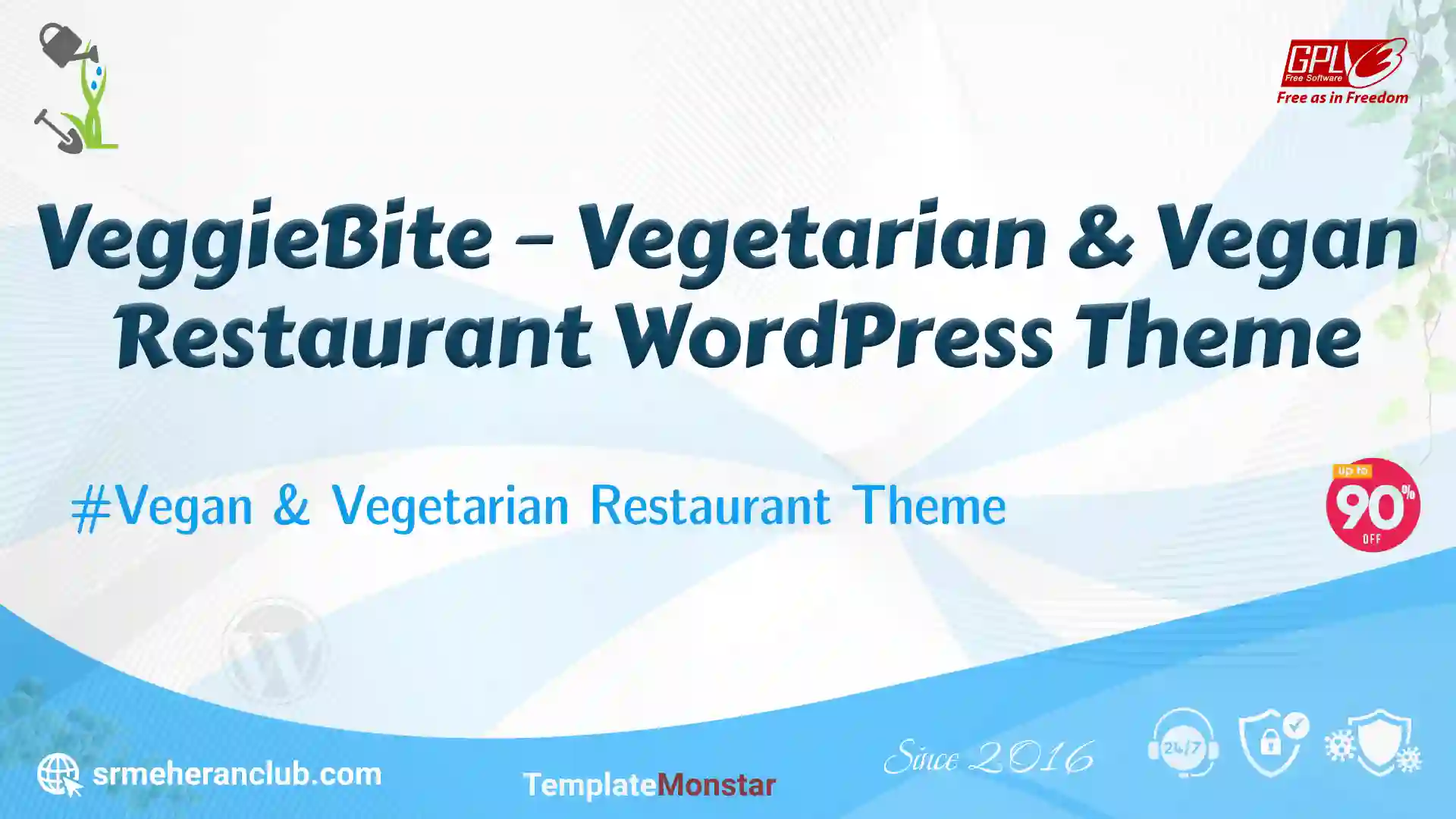 GPLv3 Free Software
Free as in Freedom

VeggieBite – Vegetarian & Vegan Restaurant WordPress Theme

#Vegan & Vegetarian Restaurant Theme

up to 90% OFF

srmeheranclub.com

TemplateMonstar

Since 2016

24/7